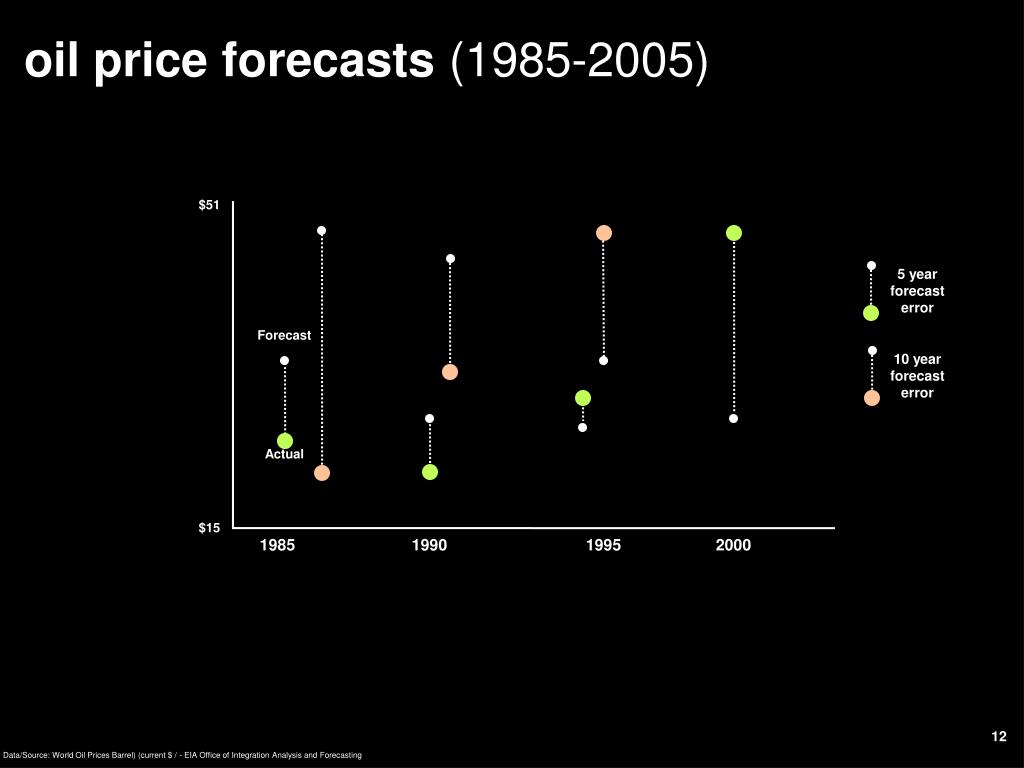 oil price forecasts (1985-2005)

$51

$15

Forecast

Actual

1985

1990

1995

2000

5 year forecast error

10 year forecast error

12

Data/Source: World Oil Prices Barrel) (current $ / - EIA Office of Integration Analysis and Forecasting